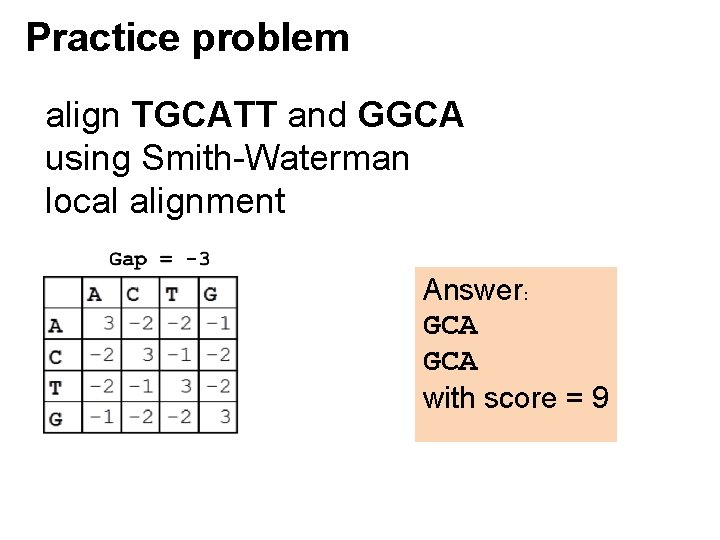 Practice problem

align TGCATT and GGCA using Smith-Waterman local alignment

Gap = -3

|   | A | C | T | G |
|---|---|---|---|---|
| A | 3 | -2 | -2 | -1 |
| C | -2 | 3 | -1 | -2 |
| T | -2 | -1 | 3 | -2 |
| G | -1 | -2 | -2 | 3 |

Answer:
GCA
GCA
with score = 9